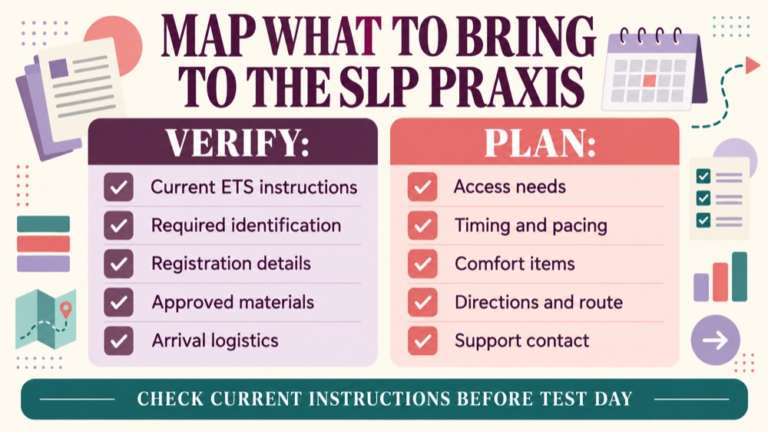 MAP WHAT TO BRING TO THE SLP PRAXIS

VERIFY:
Current ETS instructions
Required identification
Registration details
Approved materials
Arrival logistics

PLAN:
Access needs
Timing and pacing
Comfort items
Directions and route
Support contact

CHECK CURRENT INSTRUCTIONS BEFORE TEST DAY